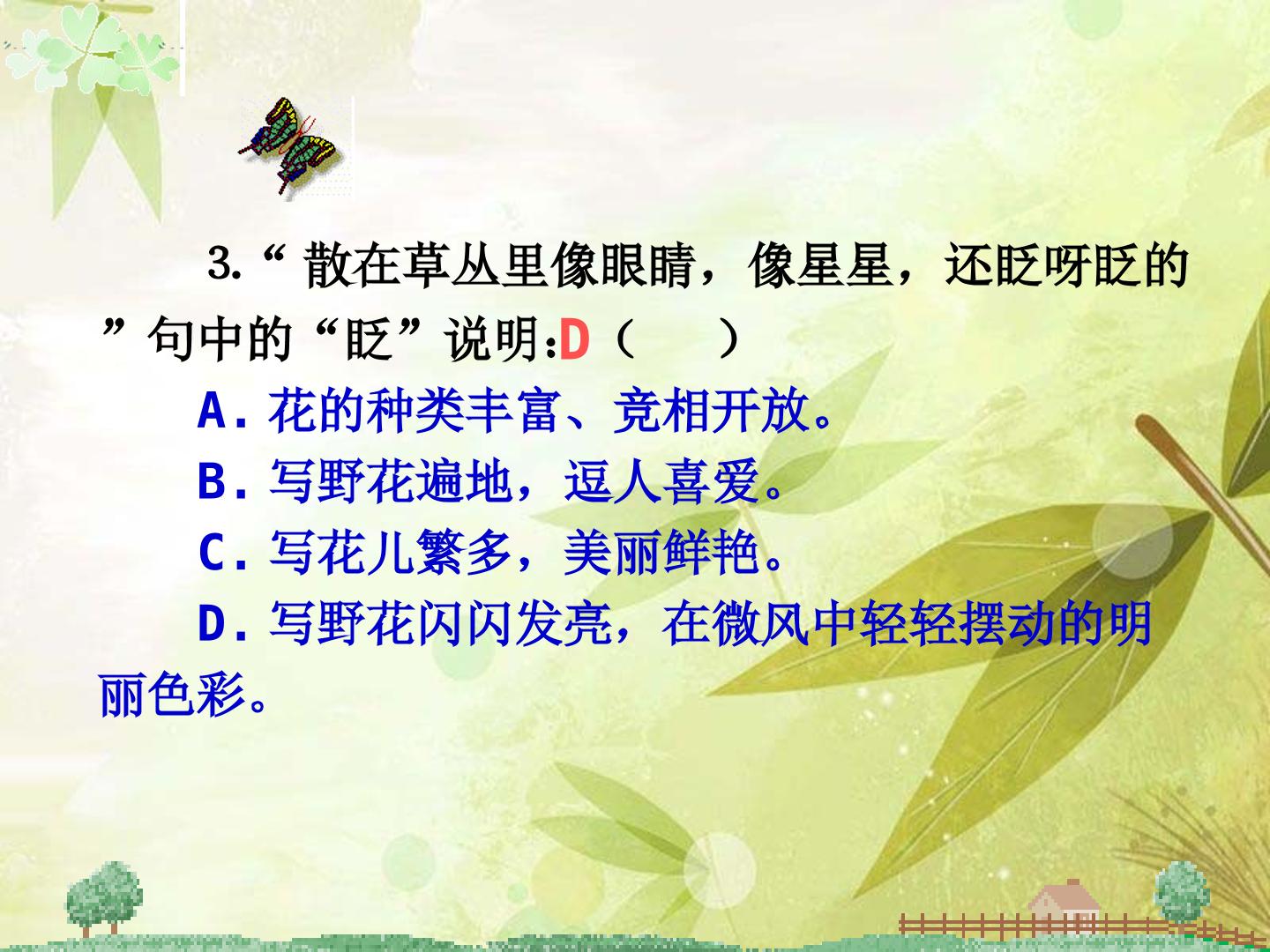 3.“ 散在草丛里像眼睛，像星星，还眨呀眨的”句中的“眨”说明:D（　）

A. 花的种类丰富、竞相开放。

B. 写野花遍地，逗人喜爱。

C. 写花儿繁多，美丽鲜艳。

D. 写野花闪闪发亮，在微风中轻轻摆动的明丽色彩。